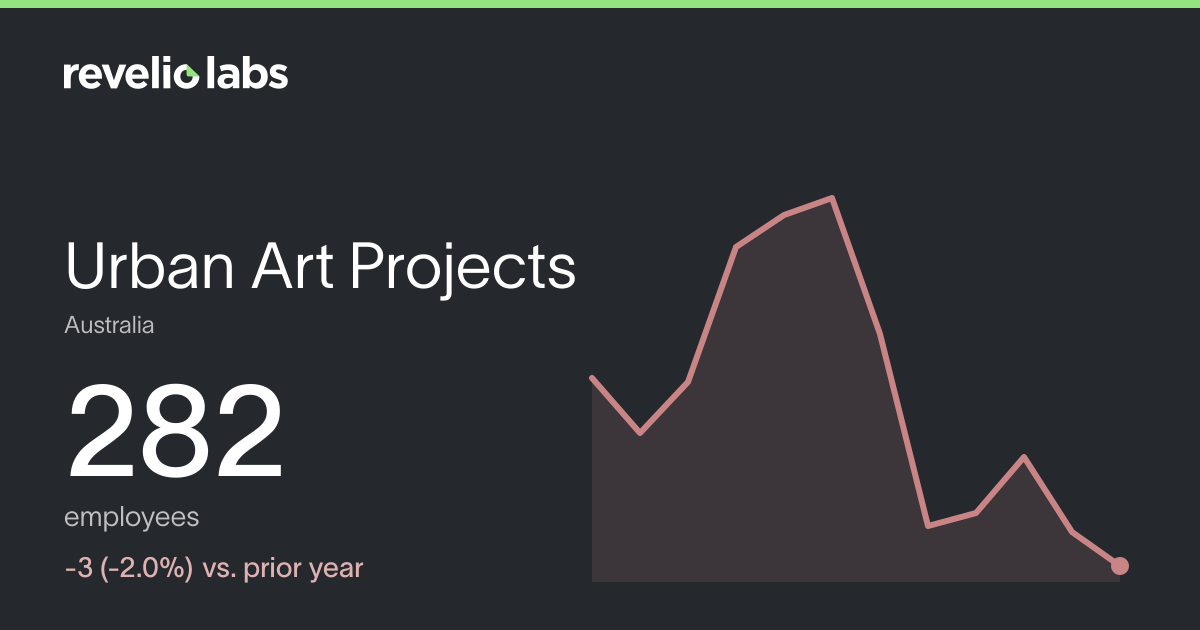 revelio labs

Urban Art Projects

Australia

282

employees

-3 (-2.0%) vs. prior year